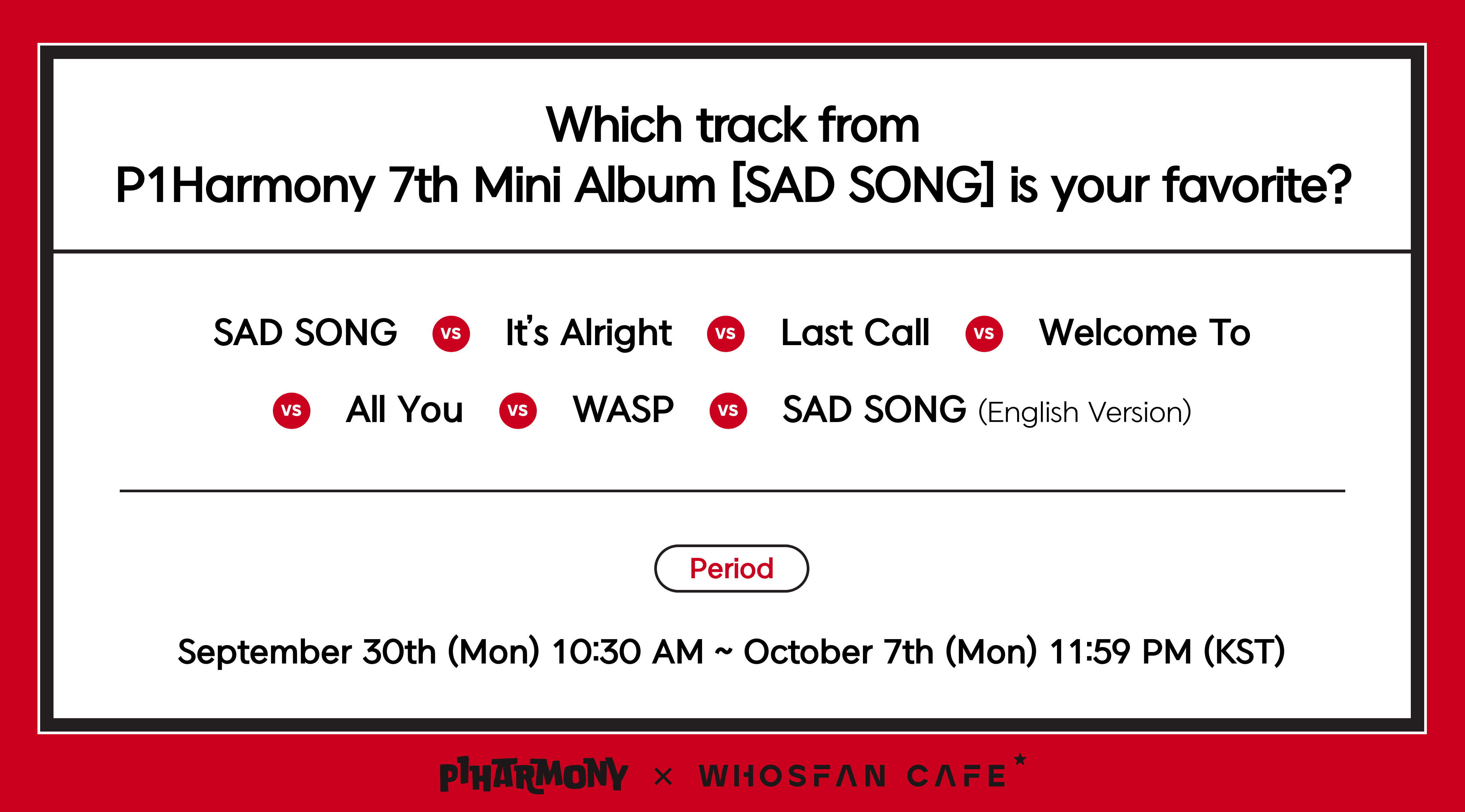 Which track from
P1Harmony 7th Mini Album [SAD SONG] is your favorite?

SAD SONG vs It's Alright vs Last Call vs Welcome To vs All You vs WASP vs SAD SONG (English Version)

Period

September 30th (Mon) 10:30 AM ~ October 7th (Mon) 11:59 PM (KST)

P1HARMONY × WHOSFAN CAFE